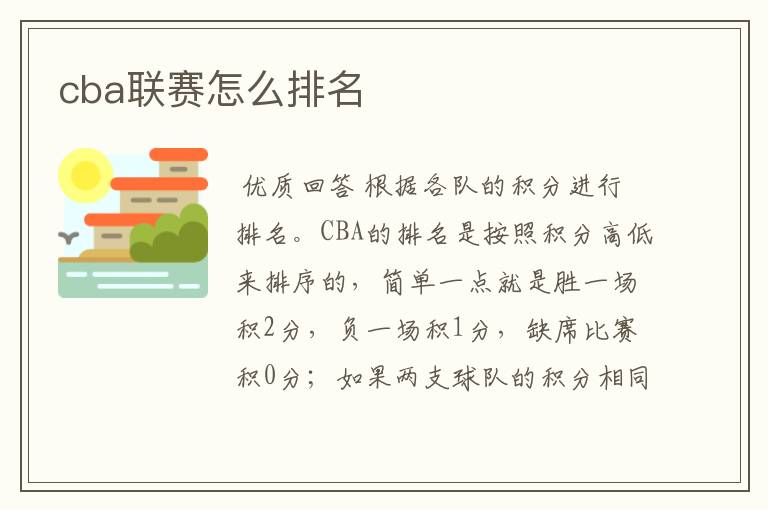 cba联赛怎么排名

优质回答 根据各队的积分进行排名。CBA的排名是按照积分高低来排序的，简单一点就是胜一场积2分，负一场积1分，缺席比赛积0分；如果两支球队的积分相同